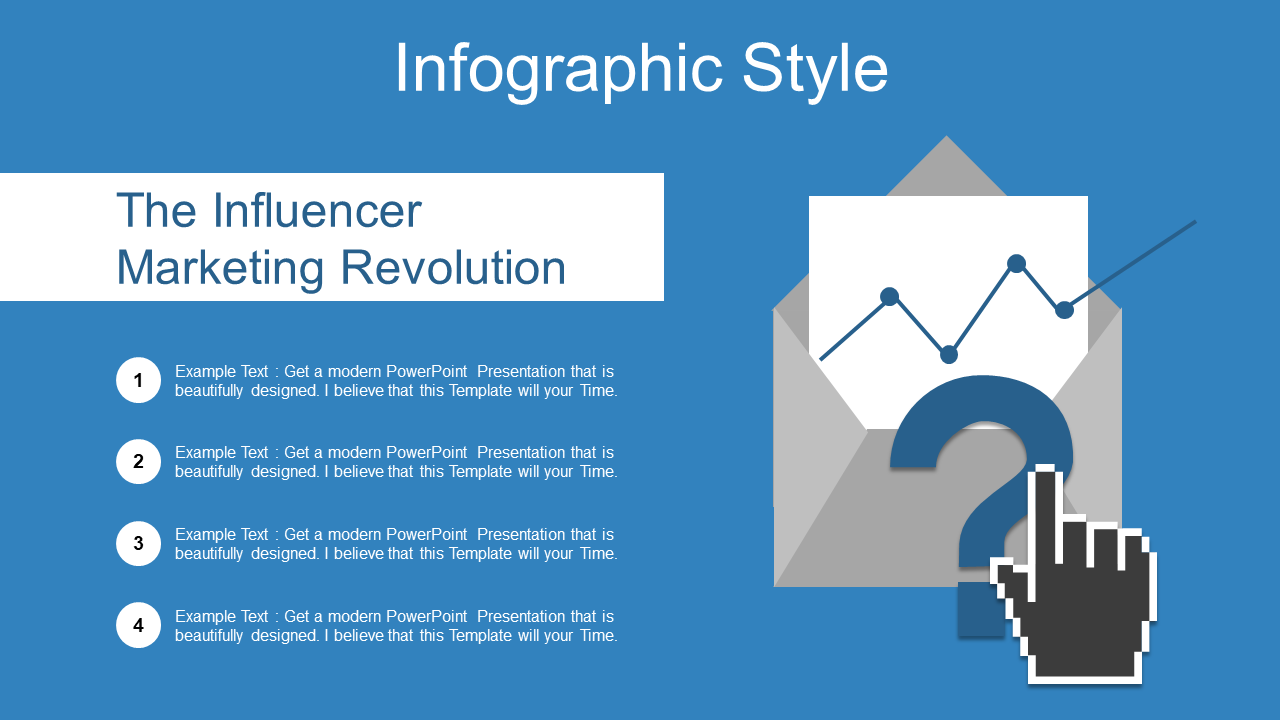 Infographic Style

The Influencer Marketing Revolution

1 Example Text : Get a modern PowerPoint Presentation that is beautifully designed. I believe that this Template will your Time.

2 Example Text : Get a modern PowerPoint Presentation that is beautifully designed. I believe that this Template will your Time.

3 Example Text : Get a modern PowerPoint Presentation that is beautifully designed. I believe that this Template will your Time.

4 Example Text : Get a modern PowerPoint Presentation that is beautifully designed. I believe that this Template will your Time.